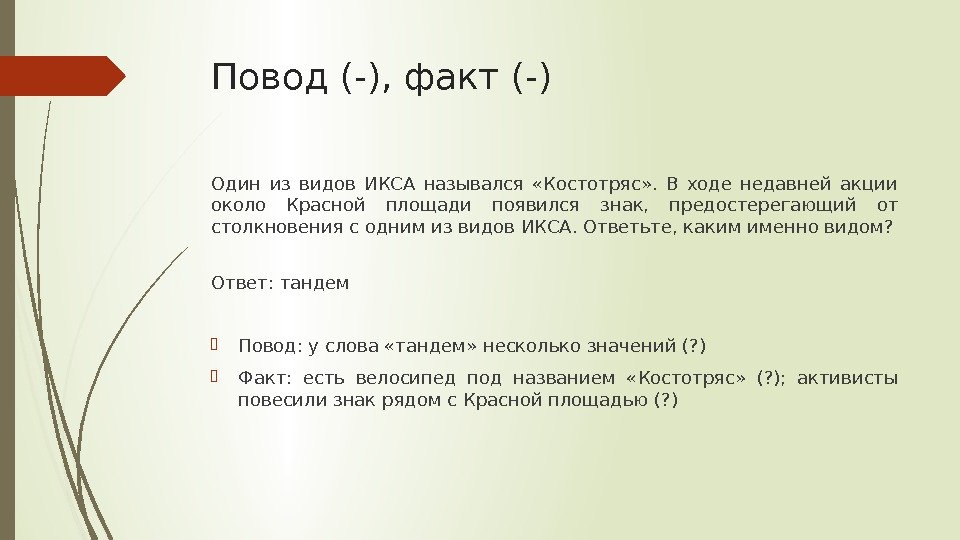 Повод (-), факт (-)

Один из видов ИКСА назывался «Костотряс». В ходе недавней акции около Красной площади появился знак, предостерегающий от столкновения с одним из видов ИКСА. Ответьте, каким именно видом?

Ответ: тандем

Повод: у слова «тандем» несколько значений (?)

Факт: есть велосипед под названием «Костотряс» (?); активисты повесили знак рядом с Красной площадью (?)